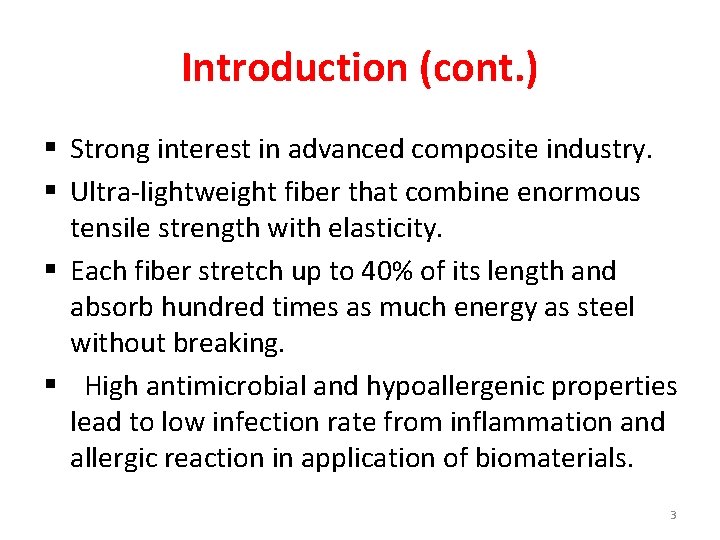 Introduction (cont.)

▪ Strong interest in advanced composite industry.

▪ Ultra-lightweight fiber that combine enormous tensile strength with elasticity.

▪ Each fiber stretch up to 40% of its length and absorb hundred times as much energy as steel without breaking.

▪ High antimicrobial and hypoallergenic properties lead to low infection rate from inflammation and allergic reaction in application of biomaterials.

3